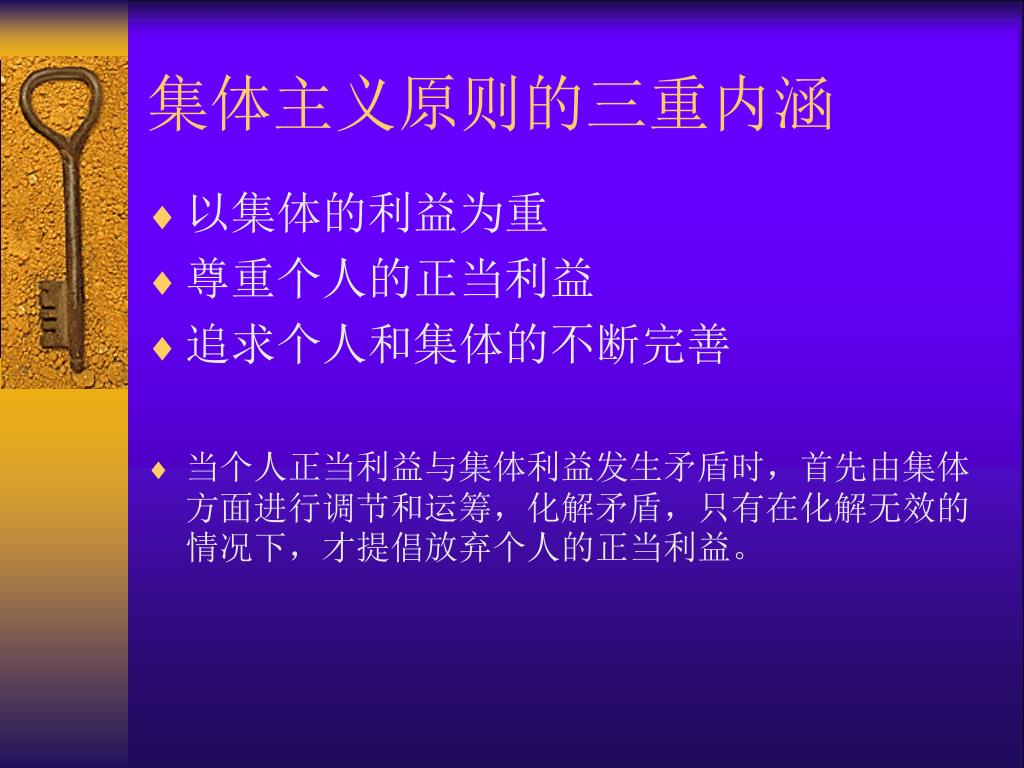 集体主义原则的三重内涵

♦ 以集体的利益为重
♦ 尊重个人的正当利益
♦ 追求个人和集体的不断完善

♦ 当个人正当利益与集体利益发生矛盾时，首先由集体方面进行调节和运筹，化解矛盾，只有在化解无效的情况下，才提倡放弃个人的正当利益。